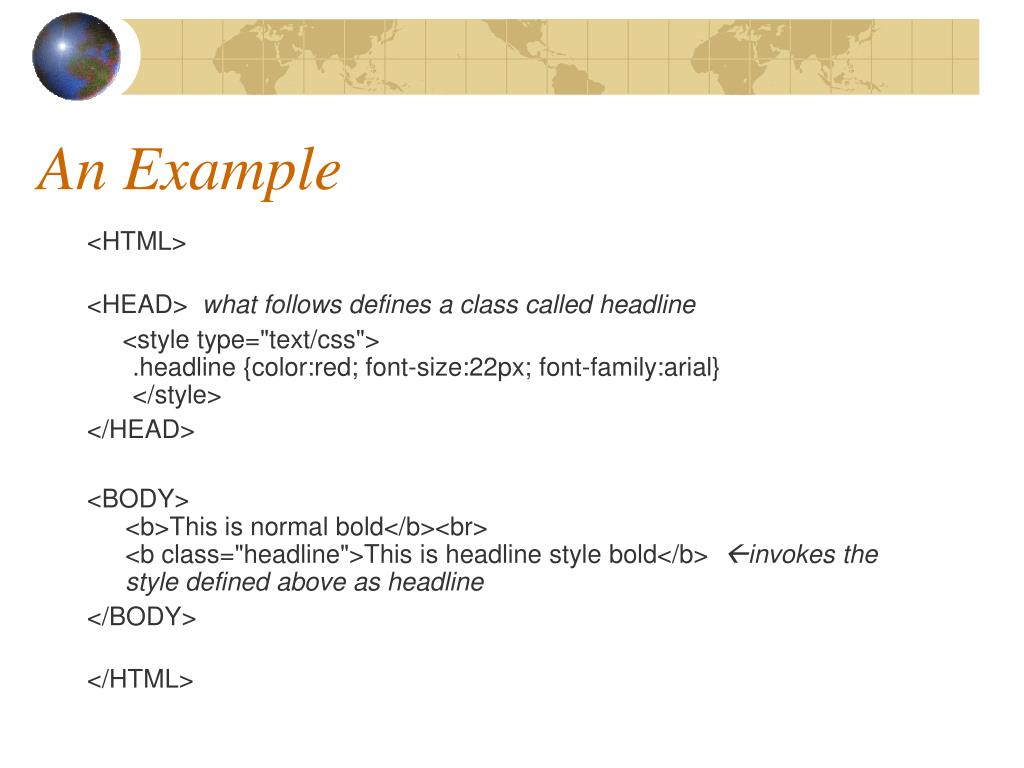 An Example

<HTML>

<HEAD> what follows defines a class called headline

<style type="text/css">
.headline {color:red; font-size:22px; font-family:arial}
</style>

</HEAD>

<BODY>
<b>This is normal bold</b><br>
<b class="headline">This is headline style bold</b> ←invokes the style defined above as headline

</BODY>

</HTML>